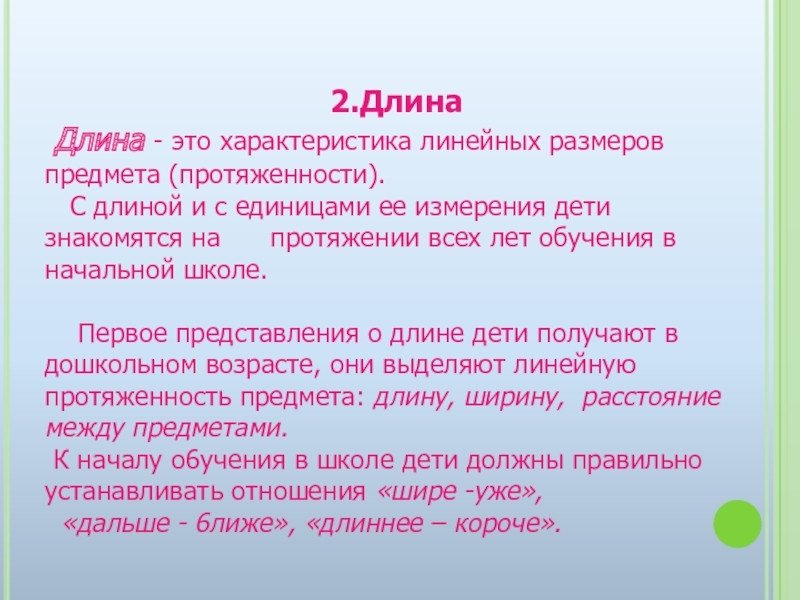 2.Длина

Длина - это характеристика линейных размеров предмета (протяженности).
С длиной и с единицами ее измерения дети знакомятся на протяжении всех лет обучения в начальной школе.

Первое представления о длине дети получают в дошкольном возрасте, они выделяют линейную протяженность предмета: длину, ширину, расстояние между предметами.
К началу обучения в школе дети должны правильно устанавливать отношения «шире -уже», «дальше - ближе», «длиннее – короче».